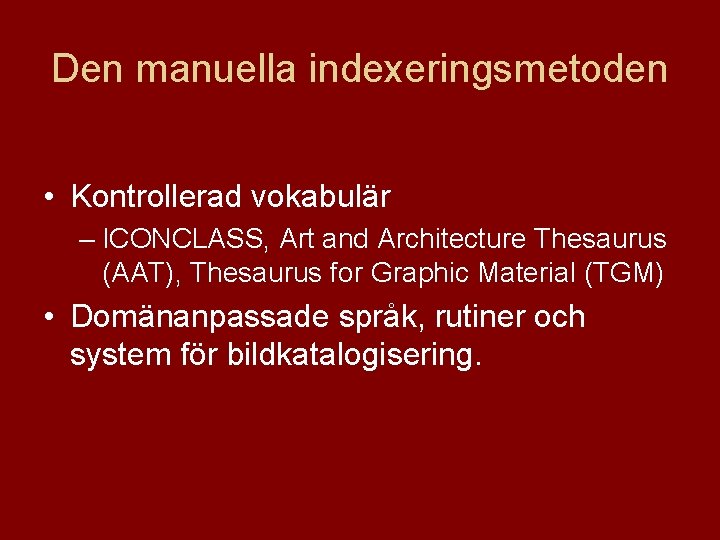 Den manuella indexeringsmetoden

• Kontrollerad vokabulär

– ICONCLASS, Art and Architecture Thesaurus (AAT), Thesaurus for Graphic Material (TGM)

• Domänanpassade språk, rutiner och system för bildkatalogisering.